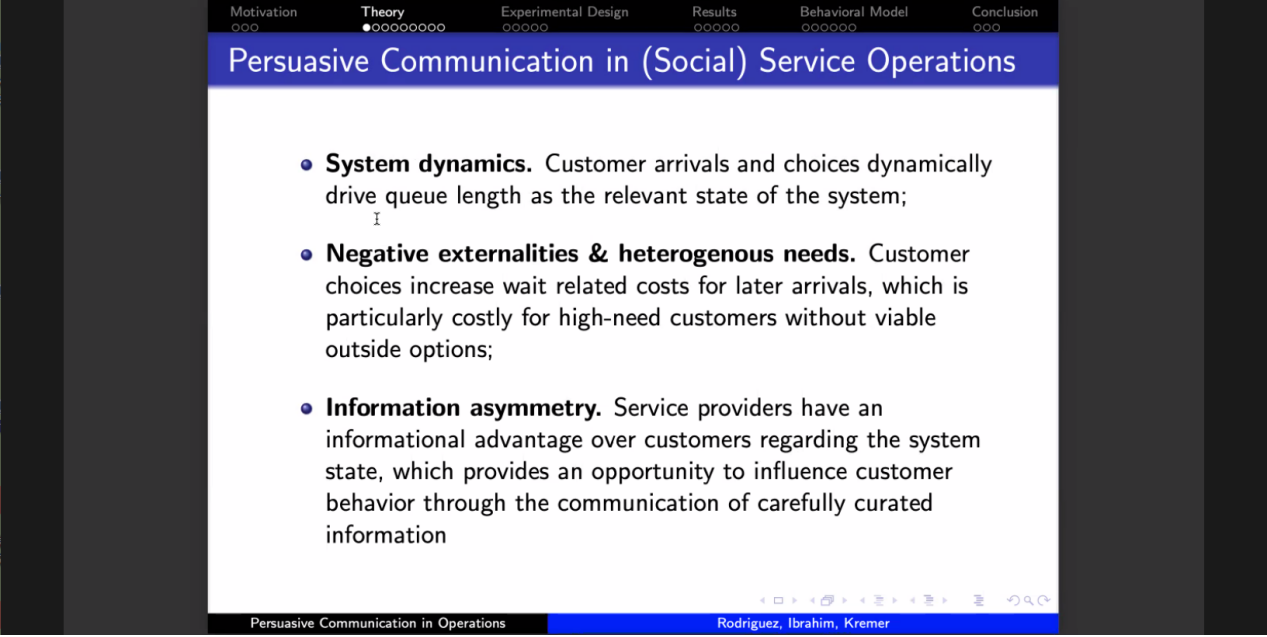 Motivation Theory Experimental Design Results Behavioral Model Conclusion

Persuasive Communication in (Social) Service Operations

- **System dynamics.** Customer arrivals and choices dynamically drive queue length as the relevant state of the system;

- **Negative externalities & heterogenous needs.** Customer choices increase wait related costs for later arrivals, which is particularly costly for high-need customers without viable outside options;

- **Information asymmetry.** Service providers have an informational advantage over customers regarding the system state, which provides an opportunity to influence customer behavior through the communication of carefully curated information

Persuasive Communication in Operations Rodriguez, Ibrahim, Kremer